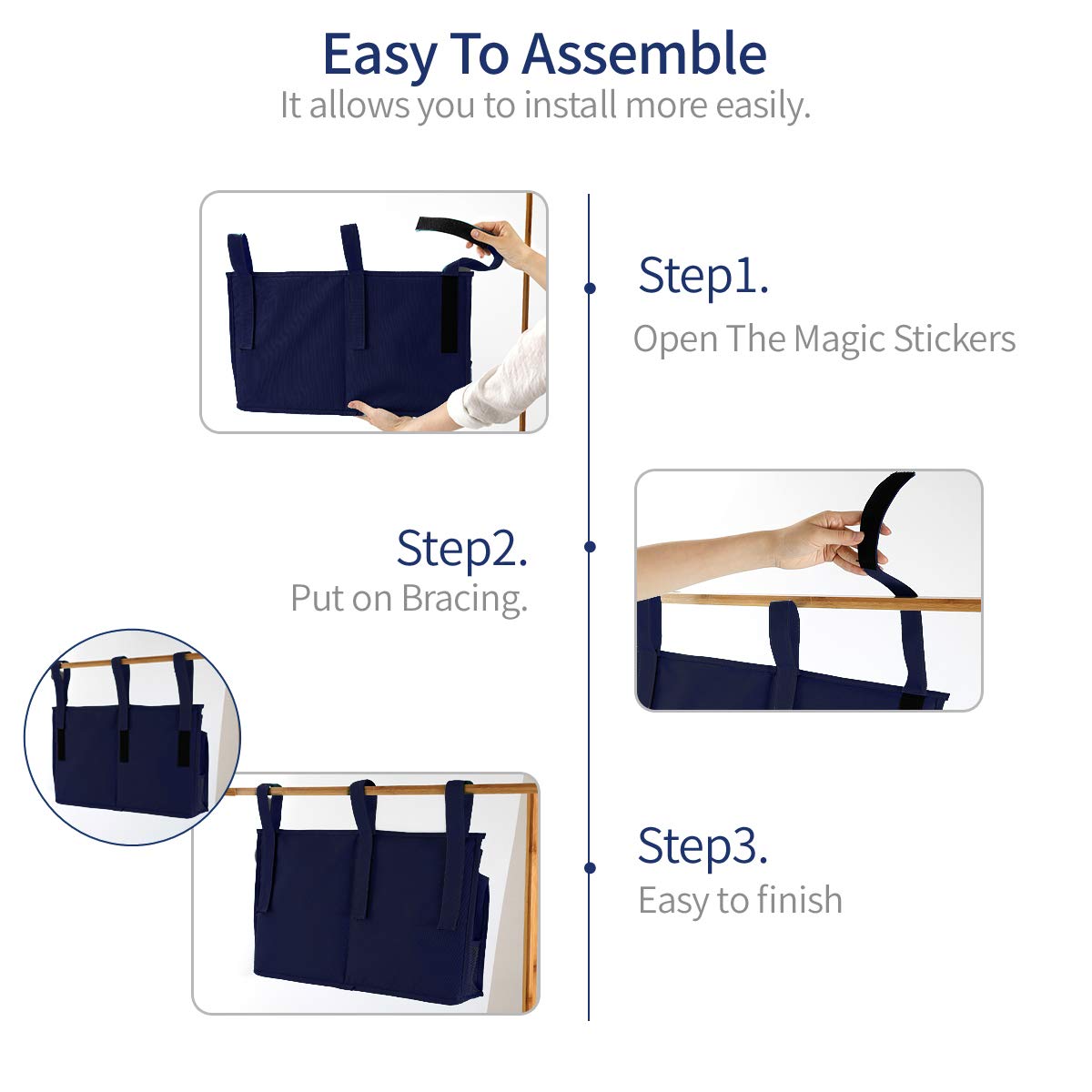 Easy To Assemble
It allows you to install more easily.

Step1.
Open The Magic Stickers

Step2.
Put on Bracing.

Step3.
Easy to finish